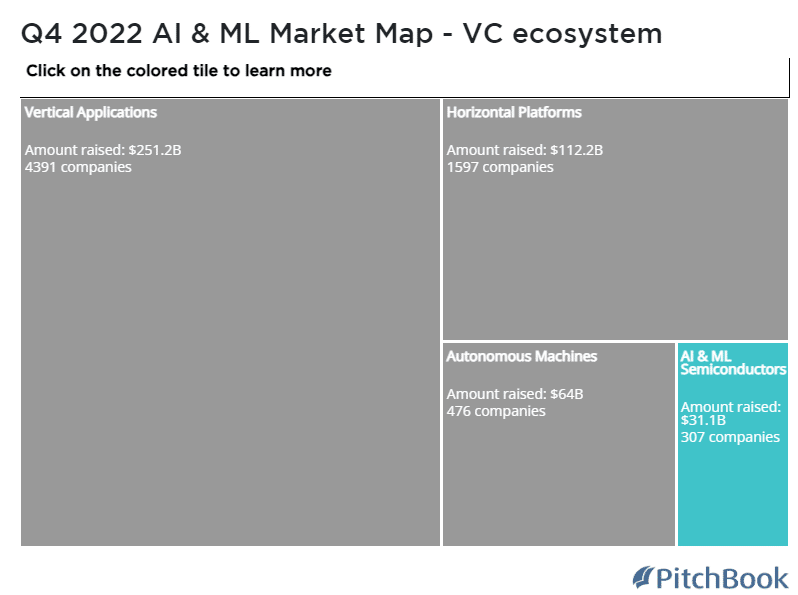 Q4 2022 AI & ML Market Map - VC ecosystem

Click on the colored tile to learn more

Vertical Applications

Amount raised: \$251.2B
4391 companies

Horizontal Platforms

Amount raised: \$112.2B
1597 companies

Autonomous Machines

Amount raised: \$64B
476 companies

AI & ML Semiconductors

Amount raised: \$31.1B
307 companies

PitchBook